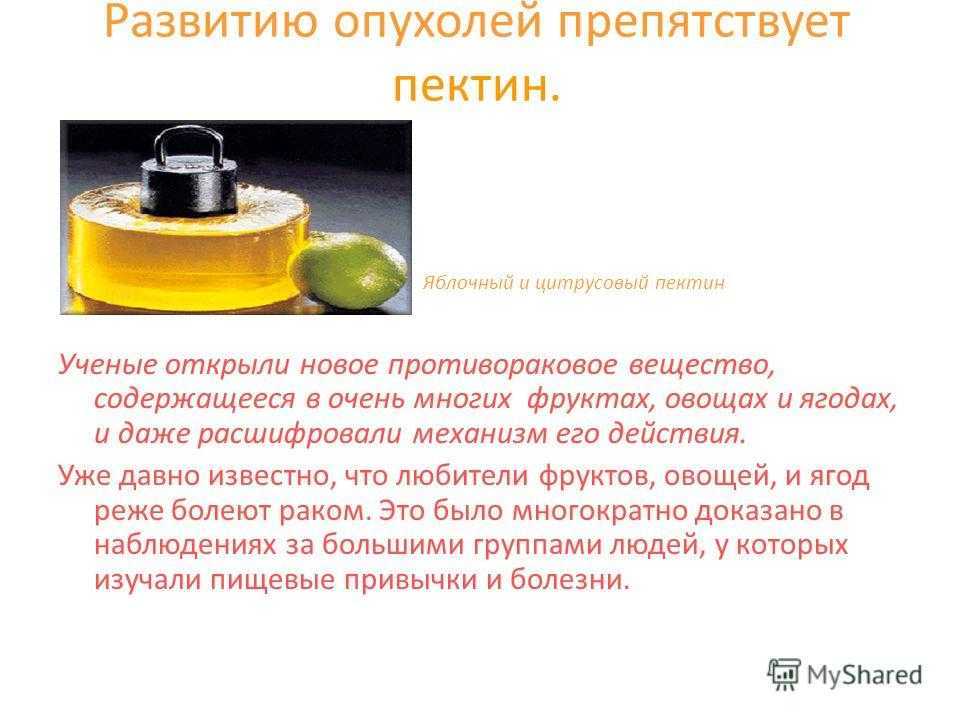 Развитию опухолей препятствует пектин.

Яблочный и цитрусовый пектин

Ученые открыли новое противораковое вещество, содержащееся в очень многих фруктах, овощах и ягодах, и даже расшифровали механизм его действия.

Уже давно известно, что любители фруктов, овощей, и ягод реже болеют раком. Это было многократно доказано в наблюдениях за большими группами людей, у которых изучали пищевые привычки и болезни.

MyShared